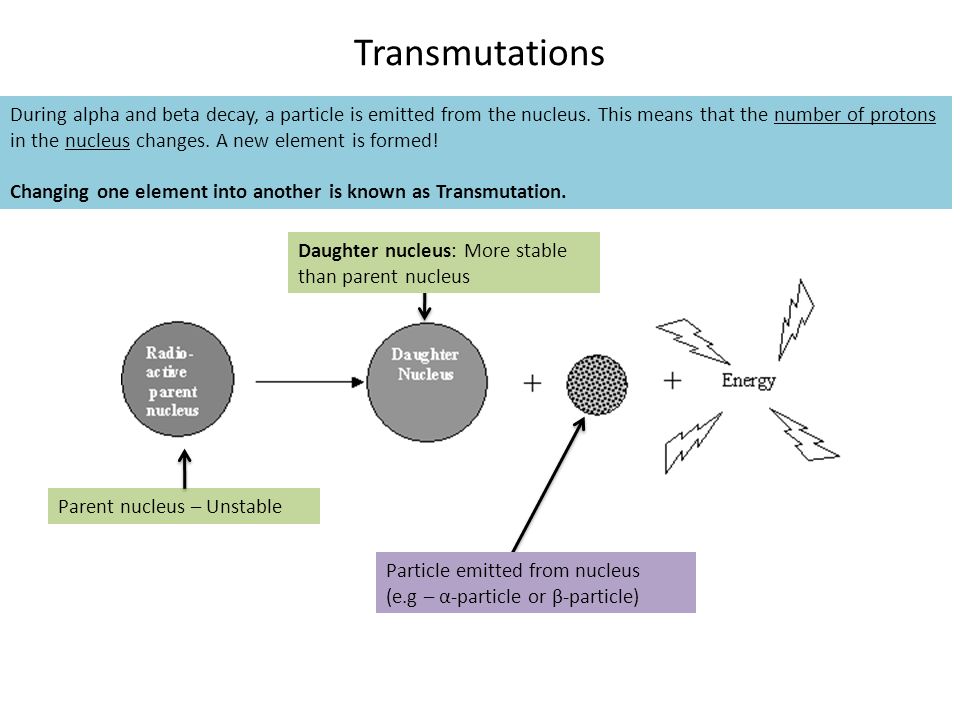 Transmutations

During alpha and beta decay, a particle is emitted from the nucleus. This means that the number of protons in the nucleus changes. A new element is formed!

Changing one element into another is known as Transmutation.

Daughter nucleus: More stable than parent nucleus

Radio-active parent nucleus

Daughter Nucleus

+

+

Energy

Parent nucleus – Unstable

Particle emitted from nucleus (e.g – α-particle or β-particle)